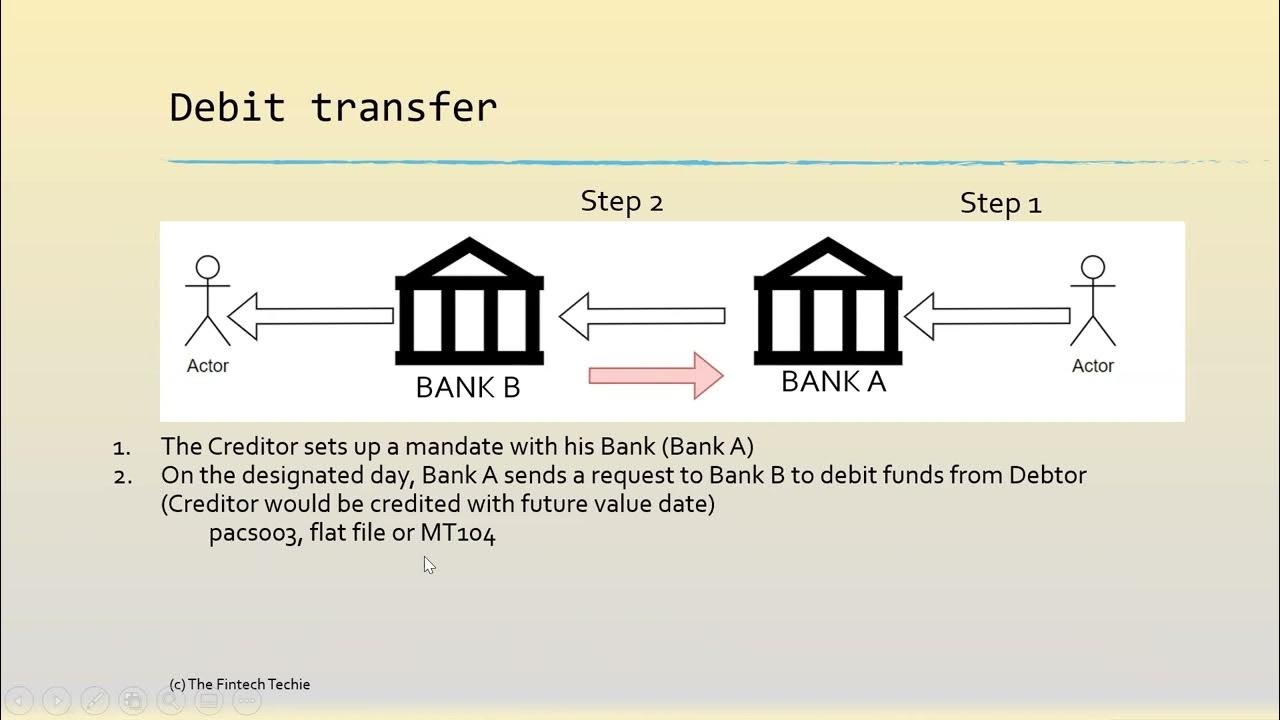 Debit transfer

Step 2

Step 1

Actor

BANK B

BANK A

Actor

1. The Creditor sets up a mandate with his Bank (Bank A)
2. On the designated day, Bank A sends a request to Bank B to debit funds from Debtor (Creditor would be credited with future value date)
pacs003, flat file or MT104

(c) The Fintech Techie